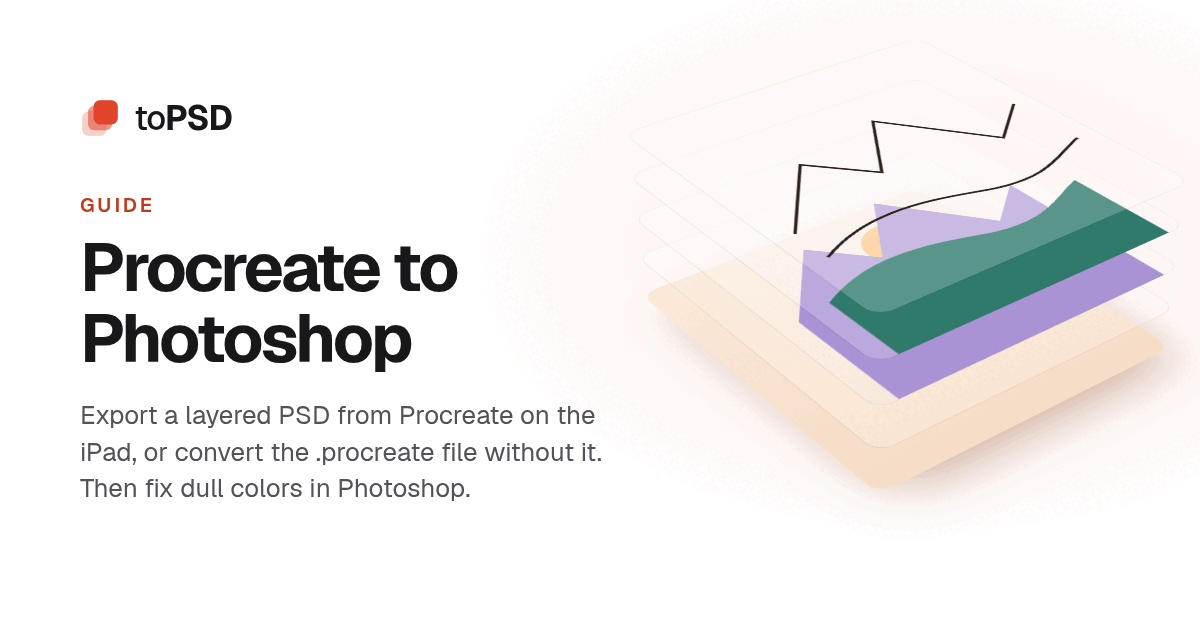 toPSD

GUIDE

Procreate to Photoshop

Export a layered PSD from Procreate on the iPad, or convert the .procreate file without it. Then fix dull colors in Photoshop.